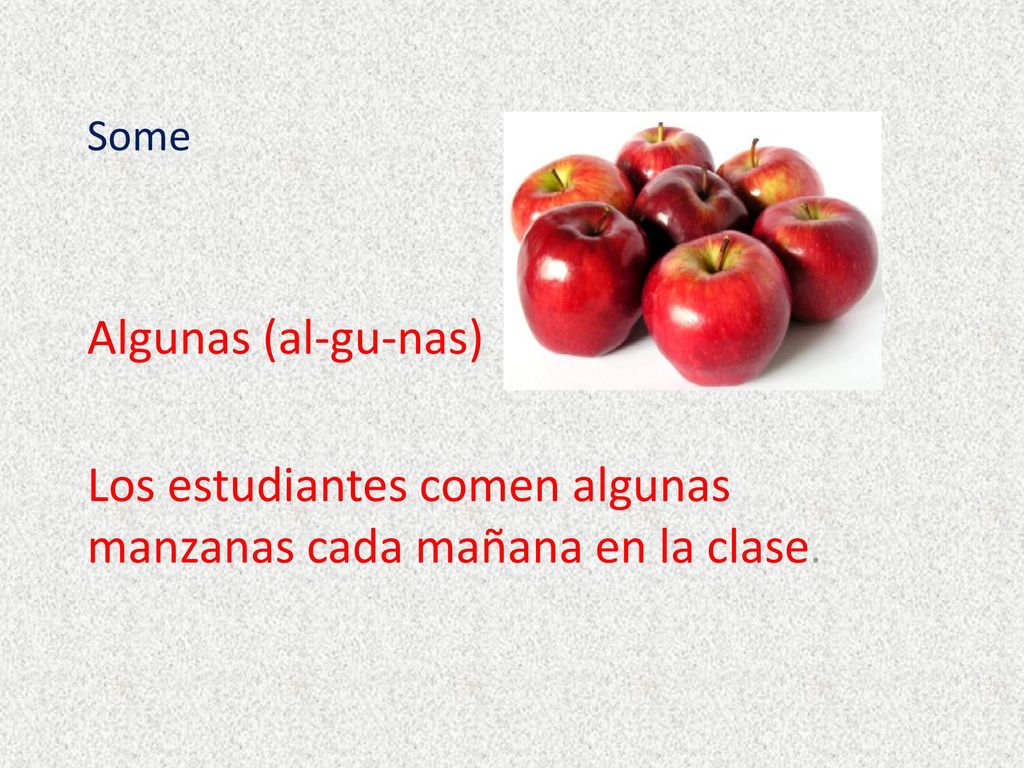 Some

Algunas (al-gu-nas)

Los estudiantes comen algunas manzanas cada mañana en la clase.